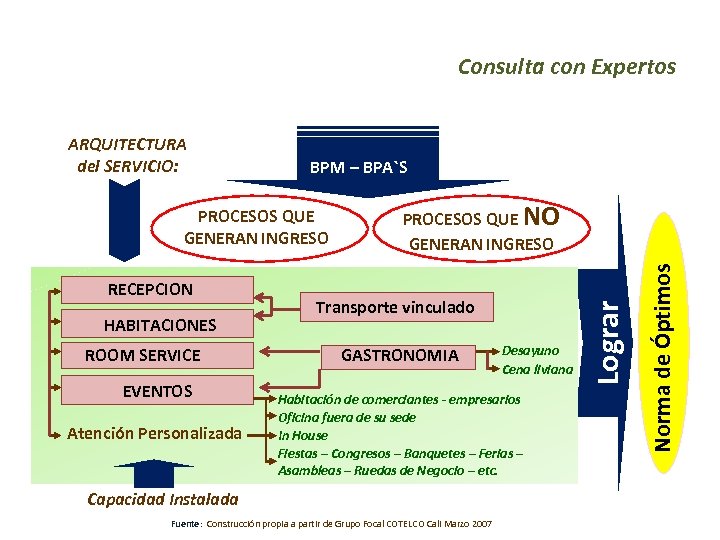 Consulta con Expertos

ARQUITECTURA del SERVICIO:

BPM – BPA`S

PROCESOS QUE GENERAN INGRESO

PROCESOS QUE NO GENERAN INGRESO

RECEPCION

HABITACIONES

ROOM SERVICE

EVENTOS

Atención Personalizada

Transporte vinculado

GASTRONOMIA

Desayuno

Cena liviana

Habitación de comerciantes - empresarios

Oficina fuera de su sede

In House

Fiestas – Congresos – Banquetes – Ferias – Asambleas – Ruedas de Negocio – etc.

Lograr

Norma de Óptimos

Capacidad Instalada

Fuente: Construcción propia a partir de Grupo Focal COTELCO Cali Marzo 2007